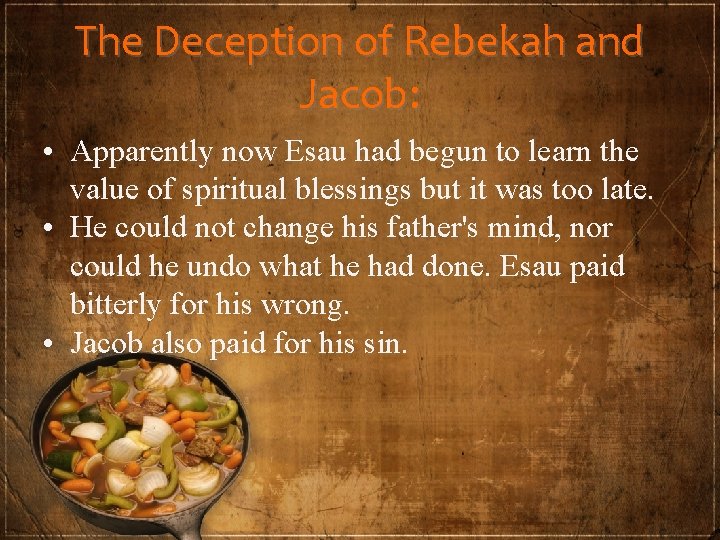 The Deception of Rebekah and Jacob:

• Apparently now Esau had begun to learn the value of spiritual blessings but it was too late.
• He could not change his father's mind, nor could he undo what he had done. Esau paid bitterly for his wrong.
• Jacob also paid for his sin.